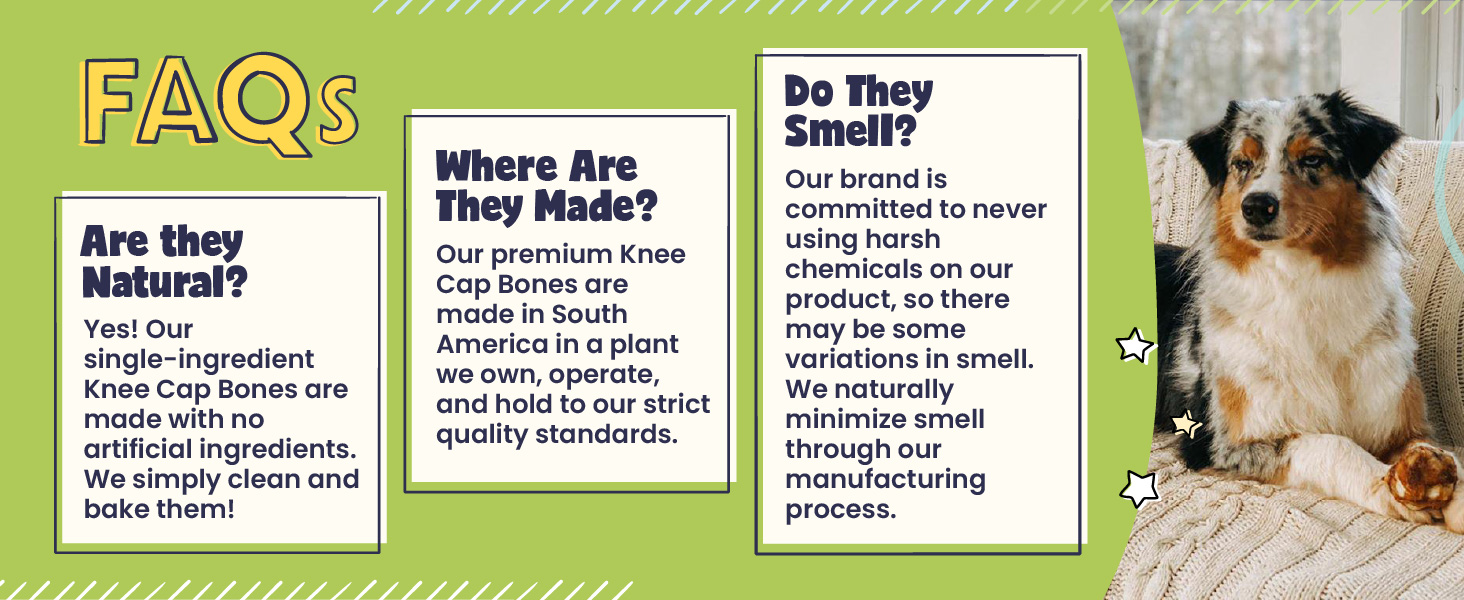 FAQs

Are they Natural?

Yes! Our single-ingredient Knee Cap Bones are made with no artificial ingredients. We simply clean and bake them!

Where Are They Made?

Our premium Knee Cap Bones are made in South America in a plant we own, operate, and hold to our strict quality standards.

Do They Smell?

Our brand is committed to never using harsh chemicals on our product, so there may be some variations in smell. We naturally minimize smell through our manufacturing process.